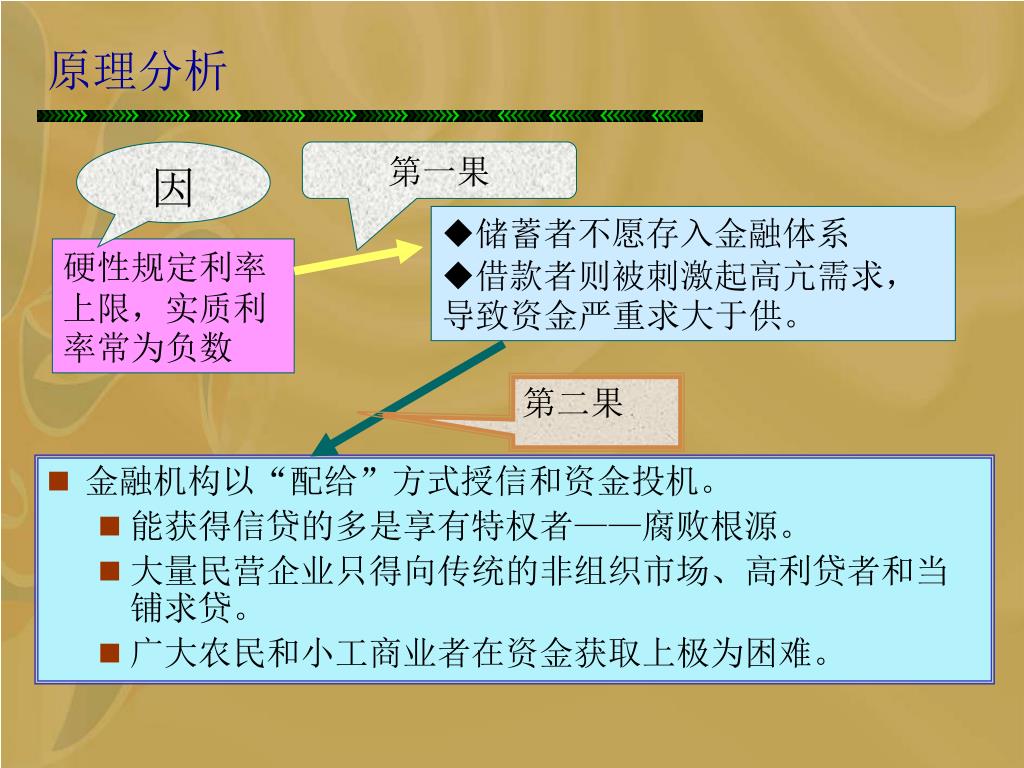 原理分析

因

硬性规定利率上限，实质利率常为负数

第一果

◆储蓄者不愿存入金融体系
◆借款者则被刺激起高亢需求，导致资金严重求大于供。

第二果

■ 金融机构以“配给”方式授信和资金投机。
■ 能获得信贷的多是享有特权者——腐败根源。
■ 大量民营企业只得向传统的非组织市场、高利贷者和当铺求贷。
■ 广大农民和小工商业者在资金获取上极为困难。